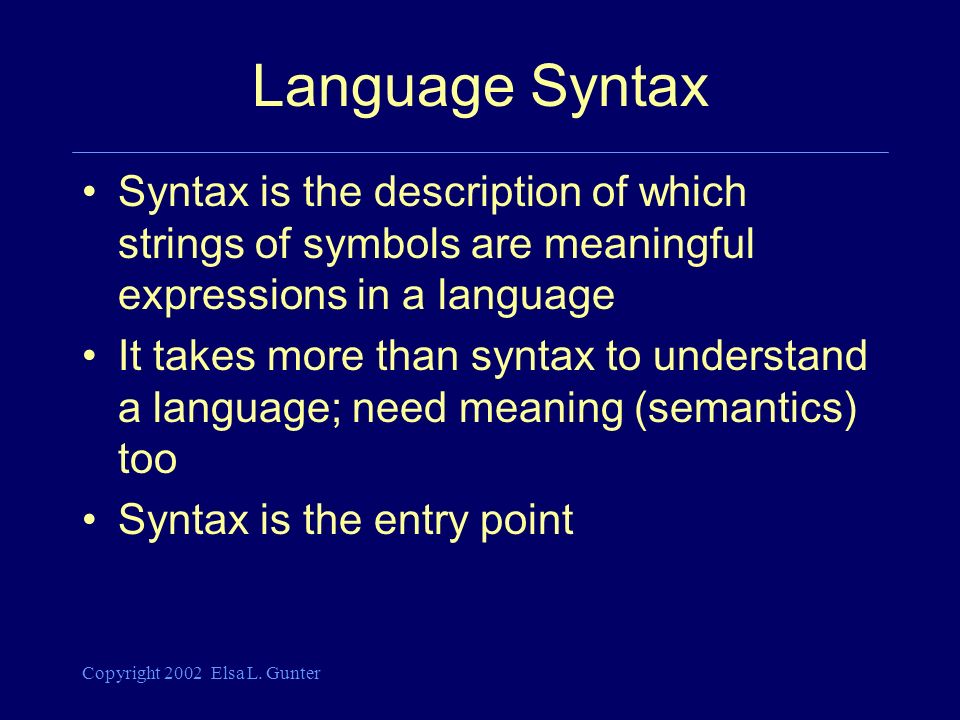 Language Syntax

• Syntax is the description of which strings of symbols are meaningful expressions in a language

• It takes more than syntax to understand a language; need meaning (semantics) too

• Syntax is the entry point

Copyright 2002 Elsa L. Gunter